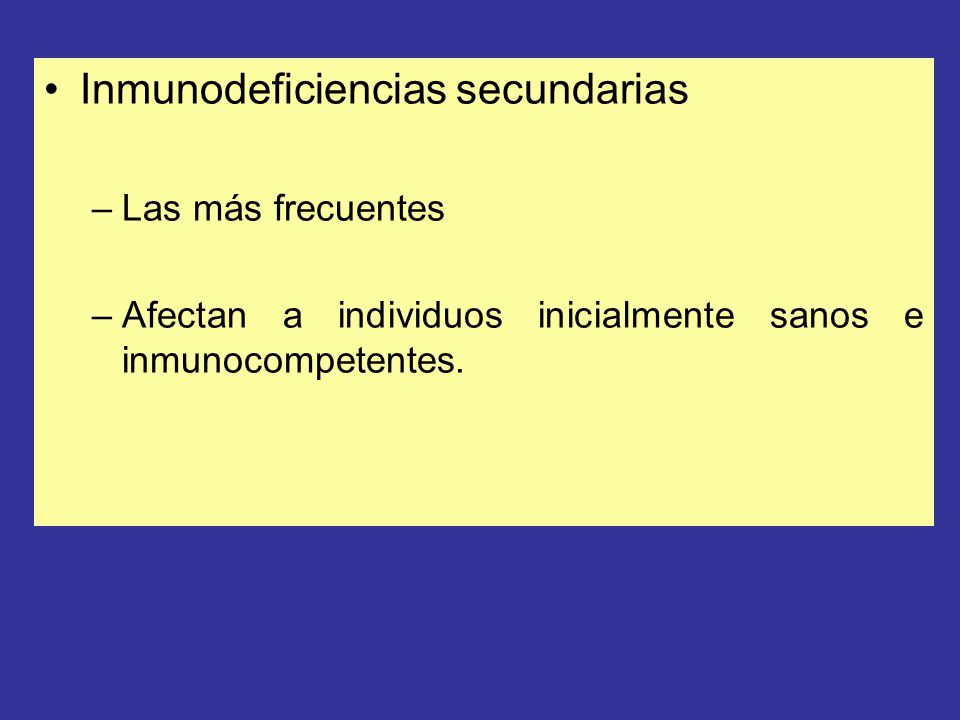 • Inmunodeficiencias secundarias

– Las más frecuentes

– Afectan a individuos inicialmente sanos e inmunocompetentes.